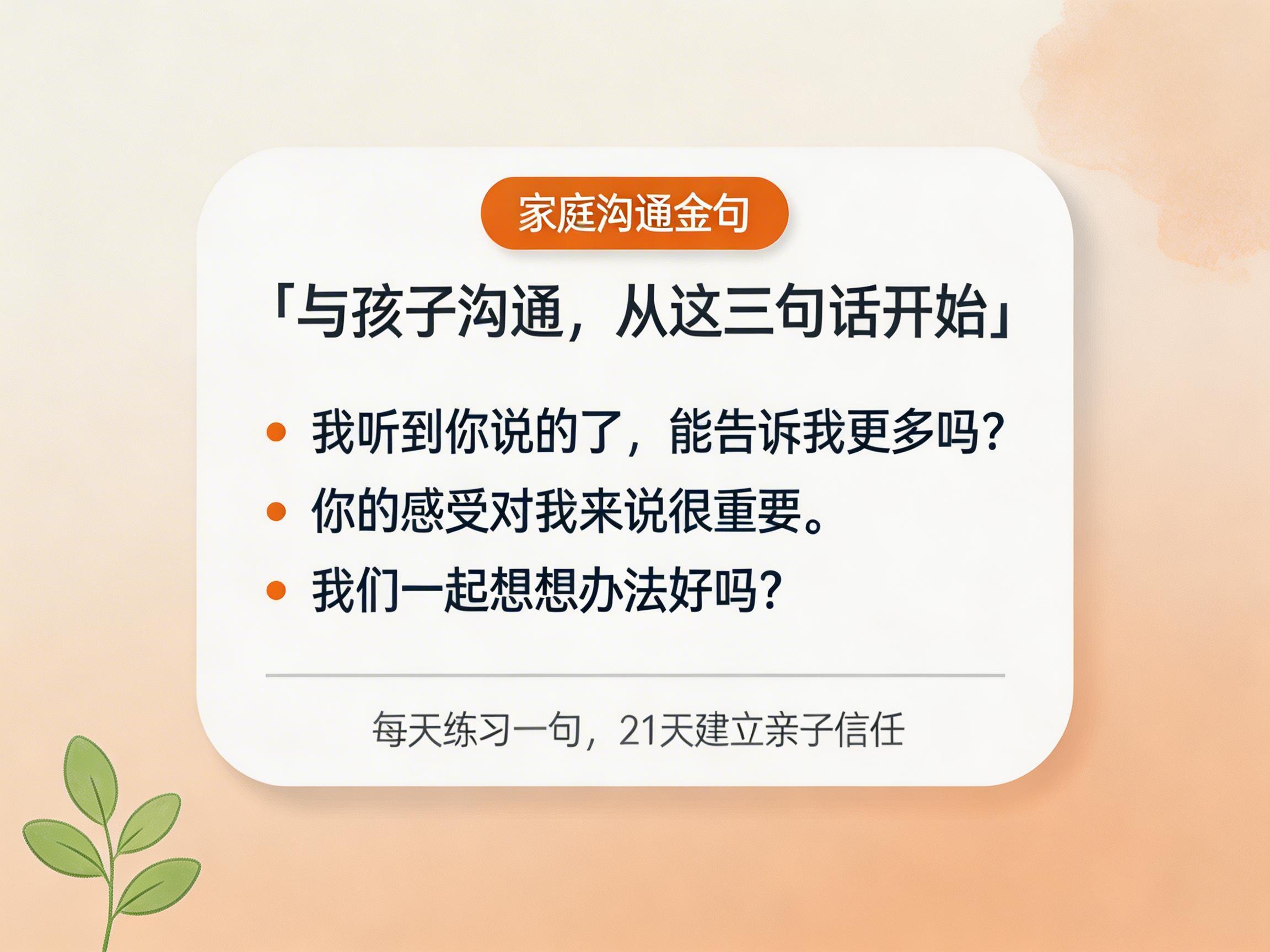 家庭沟通金句

「与孩子沟通，从这三句话开始」

• 我听到你说的了，能告诉我更多吗？
• 你的感受对我来说很重要。
• 我们一起想想办法好吗？

每天练习一句，21天建立亲子信任